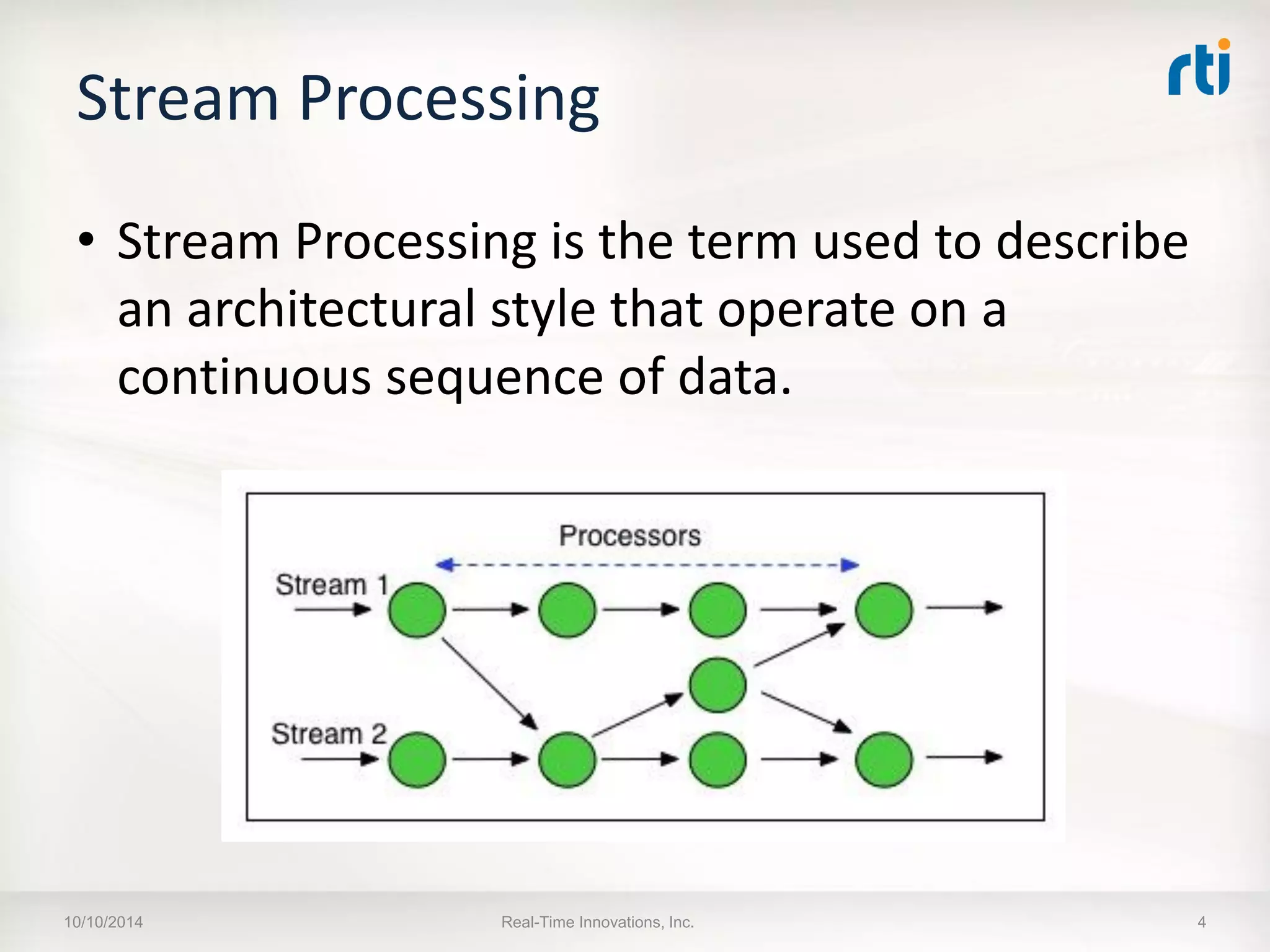 Stream Processing

rti

• Stream Processing is the term used to describe an architectural style that operate on a continuous sequence of data.

Processors

Stream 1

Stream 2

10/10/2014 Real-Time Innovations, Inc. 4